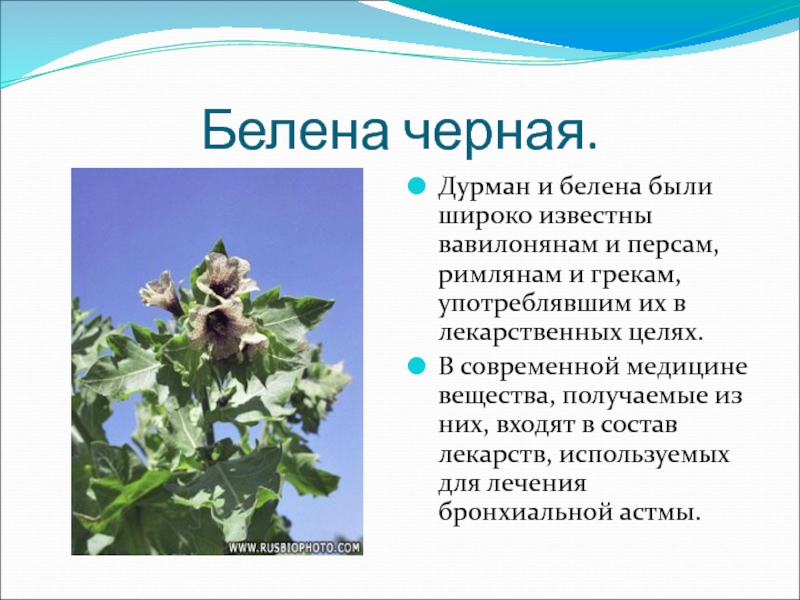 Белена черная.

WWW.RUSBIOPHOTO.COM

Дурман и белена были широко известны вавилонянам и персам, римлянам и грекам, употреблявшим их в лекарственных целях.

В современной медицине вещества, получаемые из них, входят в состав лекарств, используемых для лечения бронхиальной астмы.